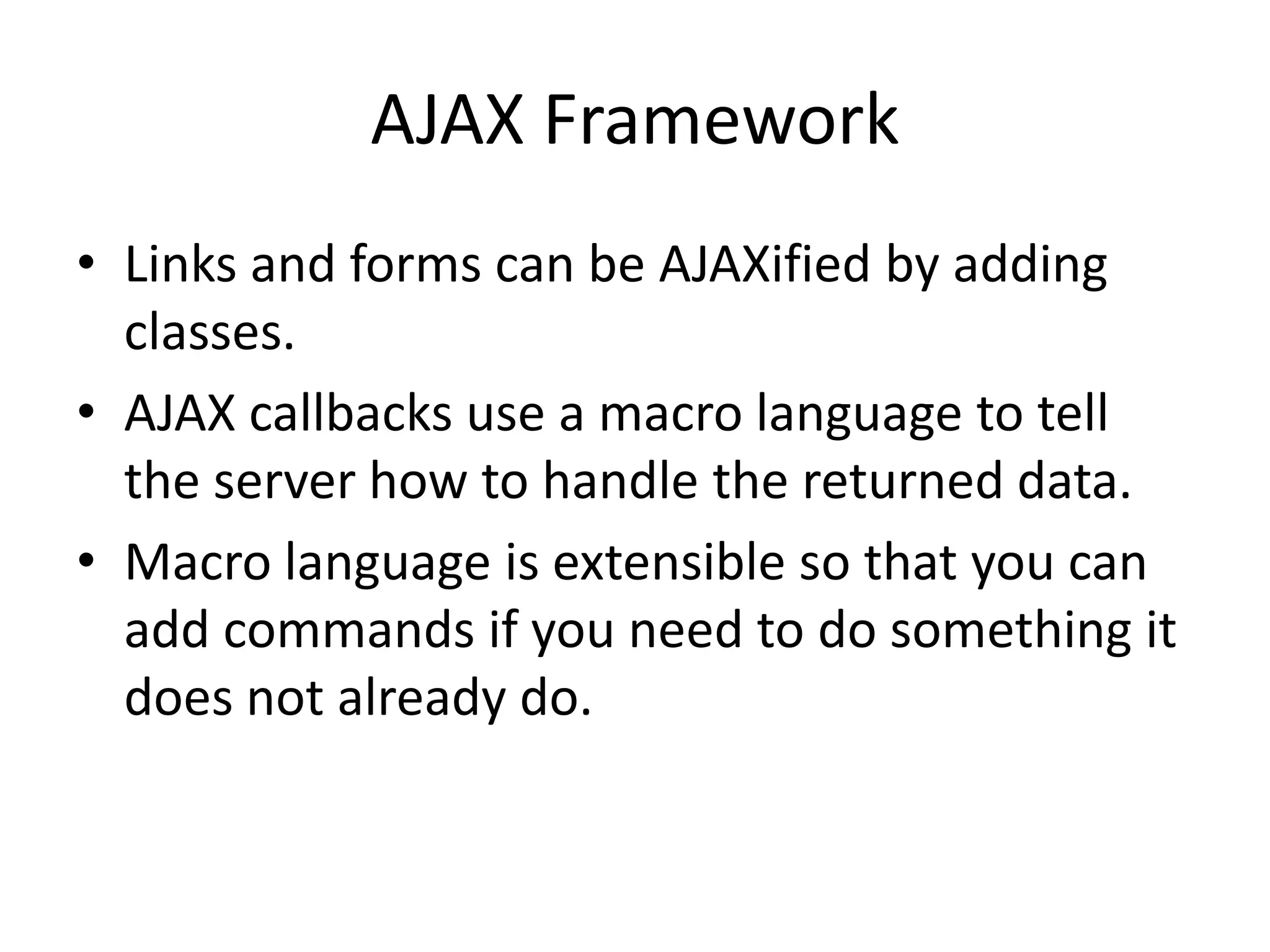 AJAX Framework

• Links and forms can be AJAXified by adding classes.
• AJAX callbacks use a macro language to tell the server how to handle the returned data.
• Macro language is extensible so that you can add commands if you need to do something it does not already do.